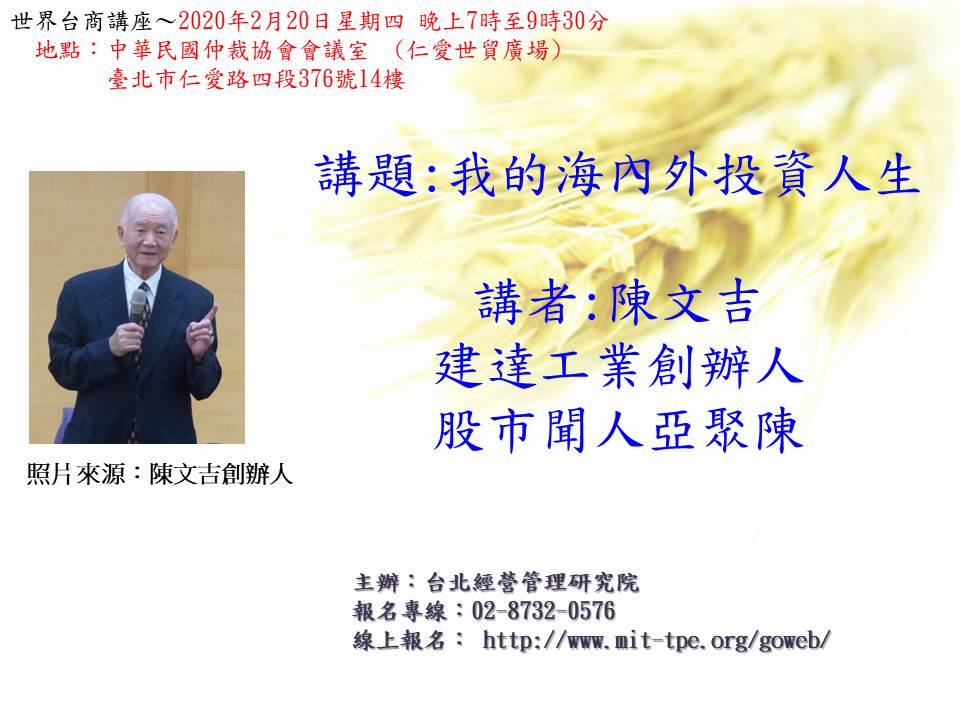 世界台商講座～2020年2月20日星期四 晚上7時至9時30分
地點：中華民國仲裁協會會議室 （仁愛世貿廣場）
臺北市仁愛路四段376號14樓

講題:我的海內外投資人生

講者:陳文吉
建達工業創辦人
股市聞人亞聚陳

照片來源：陳文吉創辦人

主辦：台北經營管理研究院
報名專線：02-8732-0576
線上報名： http://www.mit-tpe.org/goweb/